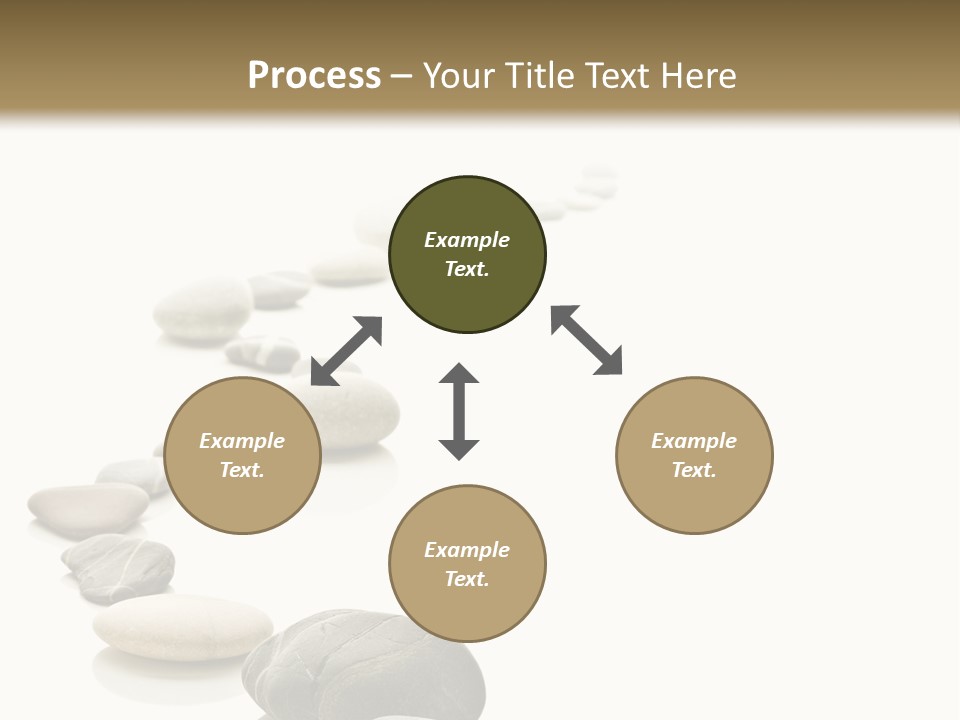 Process – Your Title Text Here

Example Text.

Example Text.

Example Text.

Example Text.